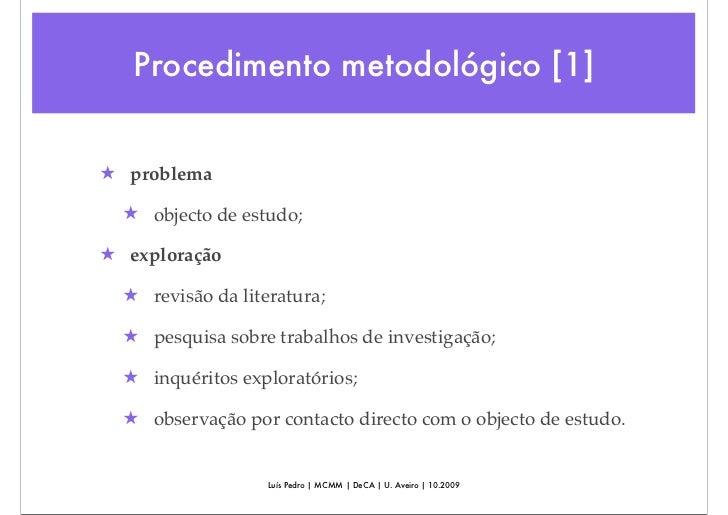 Procedimento metodológico [1]

★ problema

★ objecto de estudo;

★ exploração

★ revisão da literatura;

★ pesquisa sobre trabalhos de investigação;

★ inquéritos exploratórios;

★ observação por contacto directo com o objecto de estudo.

Luís Pedro | MCMM | DeCA | U. Aveiro | 10.2009